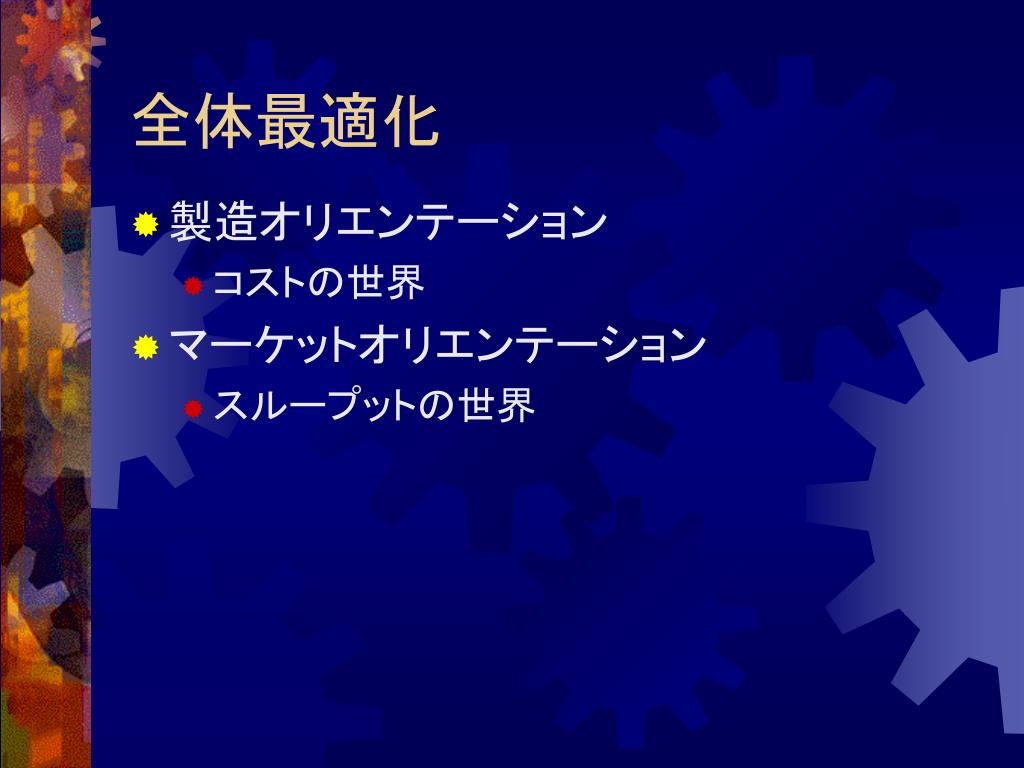 全体最適化

製造オリエンテーション

コストの世界

マーケットオリエンテーション

スループットの世界